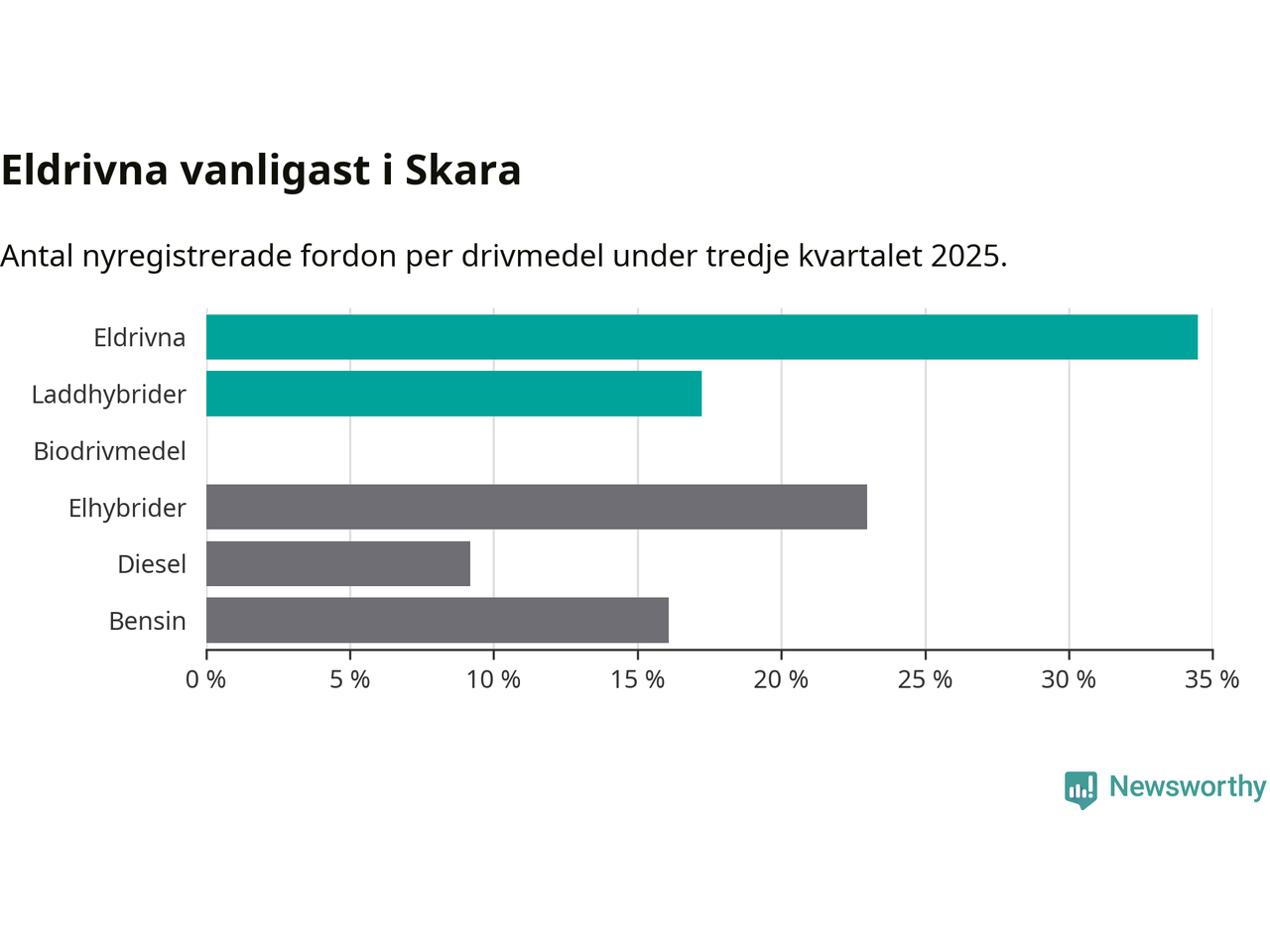 Eldrivna vanligast i Skara

Antal nyregistrerade fordon per drivmedel under tredje kvartalet 2025.

Eldrivna
Laddhybrider
Biodrivmedel
Elhybrider
Diesel
Bensin

0 %
5 %
10 %
15 %
20 %
25 %
30 %
35 %

Newsworthy